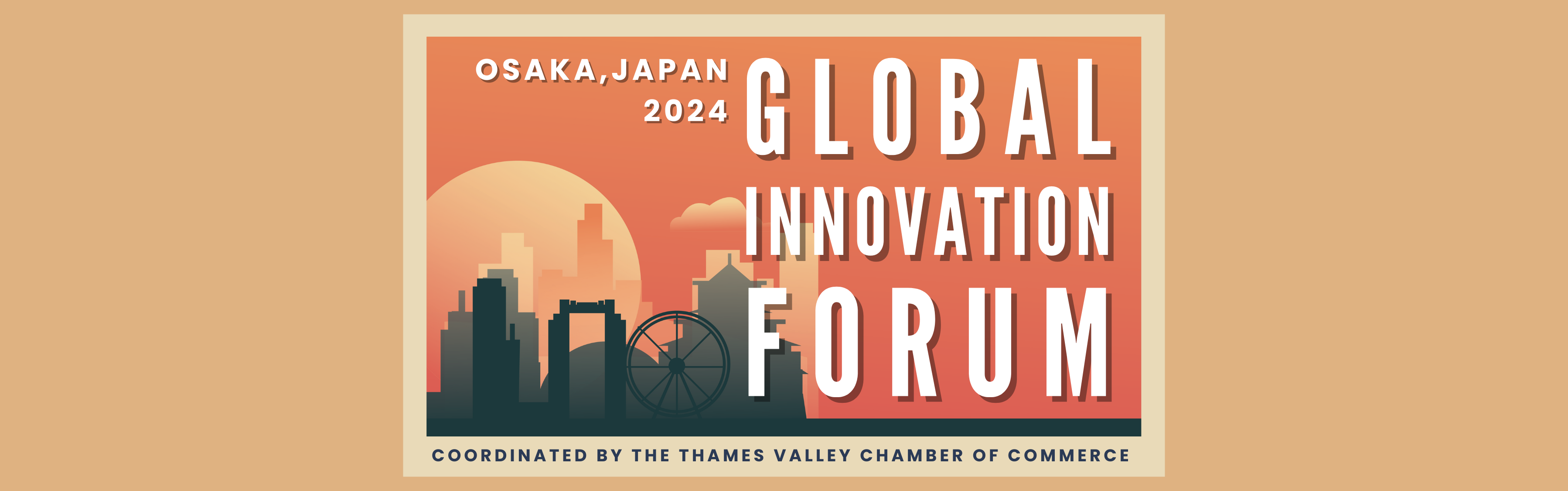 OSAKA,JAPAN
2024

GLOBAL
INNOVATION
FORUM

COORDINATED BY THE THAMES VALLEY CHAMBER OF COMMERCE